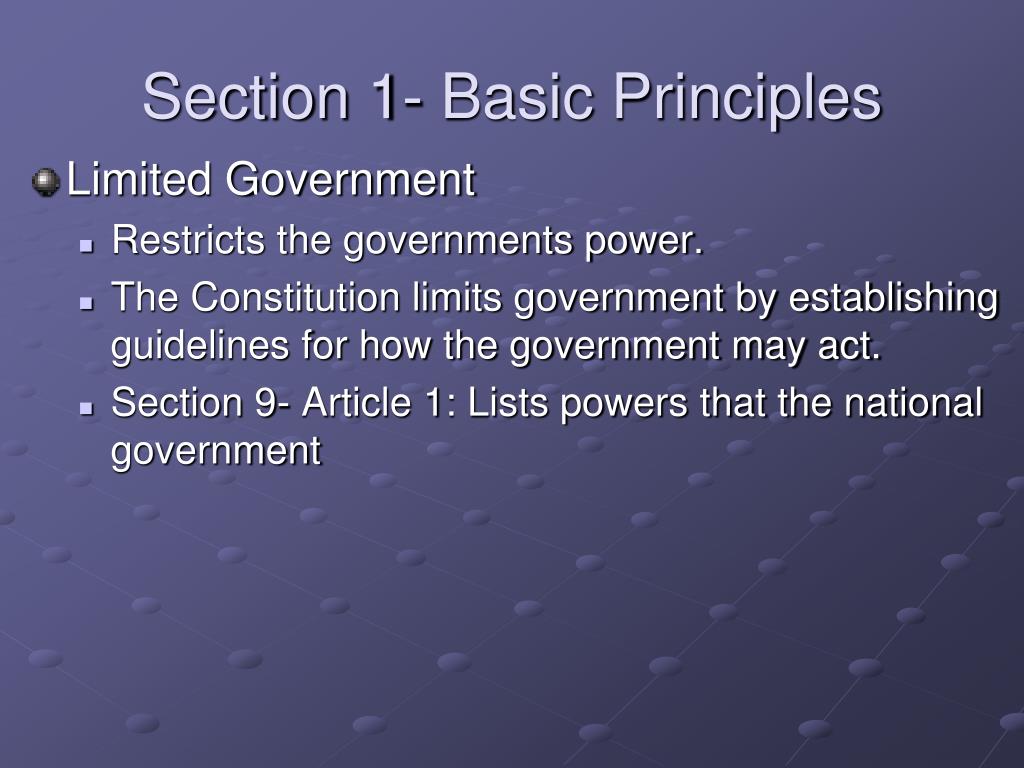 Section 1- Basic Principles

Limited Government

Restricts the governments power.

The Constitution limits government by establishing guidelines for how the government may act.

Section 9- Article 1: Lists powers that the national government